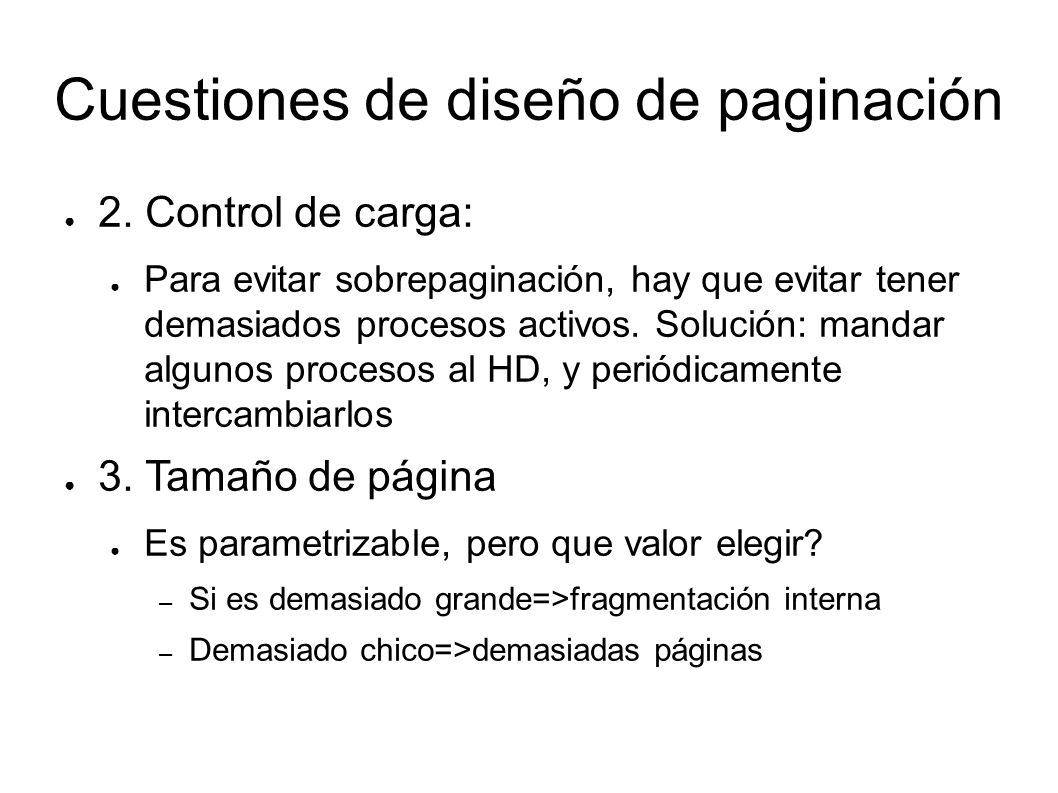 Cuestiones de diseño de paginación

● 2. Control de carga:

● Para evitar sobrepaginación, hay que evitar tener demasiados procesos activos. Solución: mandar algunos procesos al HD, y periódicamente intercambiarlos

● 3. Tamaño de página

● Es parametrizable, pero que valor elegir?

– Si es demasiado grande=>fragmentación interna

– Demasiado chico=>demasiadas páginas